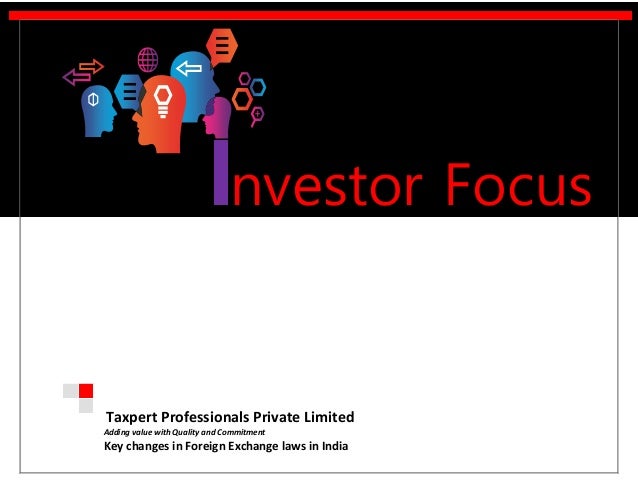 Investor Focus

Taxpert Professionals Private Limited
Adding value with Quality and Commitment
Key changes in Foreign Exchange laws in India